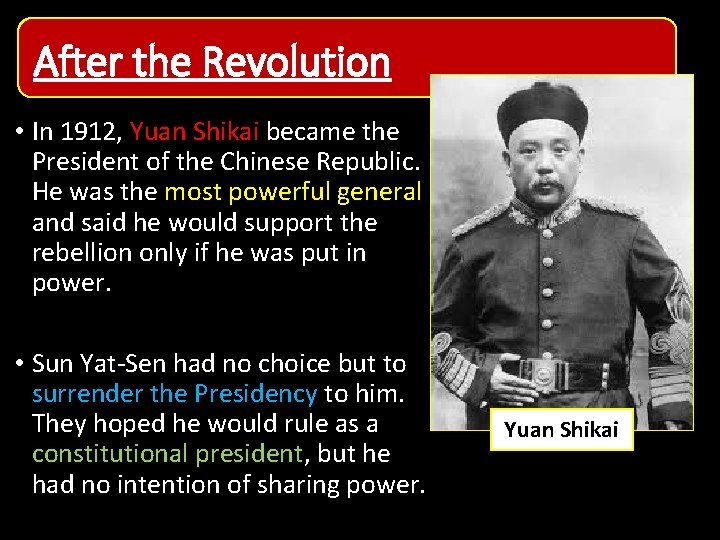 After the Revolution

• In 1912, Yuan Shikai became the President of the Chinese Republic. He was the most powerful general and said he would support the rebellion only if he was put in power.

• Sun Yat-Sen had no choice but to surrender the Presidency to him. They hoped he would rule as a constitutional president, but he had no intention of sharing power.

Yuan Shikai